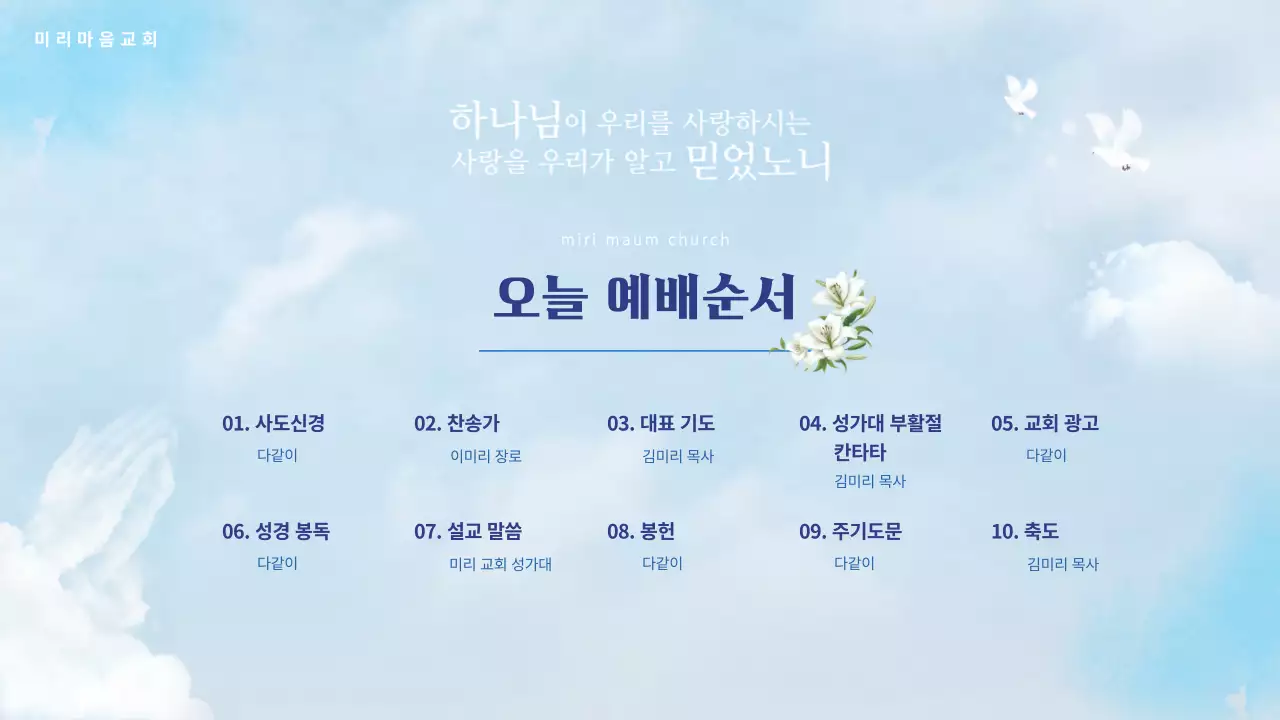 미리마음교회

하나님이 우리를 사랑하시는
사랑을 우리가 알고 믿었노니

miri maum church

오늘 예배순서

01. 사도신경
다같이

02. 찬송가
이미리 장로

03. 대표 기도
김미리 목사

04. 성가대 부활절 칸타타
김미리 목사

05. 교회 광고
다같이

06. 성경 봉독
다같이

07. 설교 말씀
미리 교회 성가대

08. 봉헌
다같이

09. 주기도문
다같이

10. 축도
김미리 목사